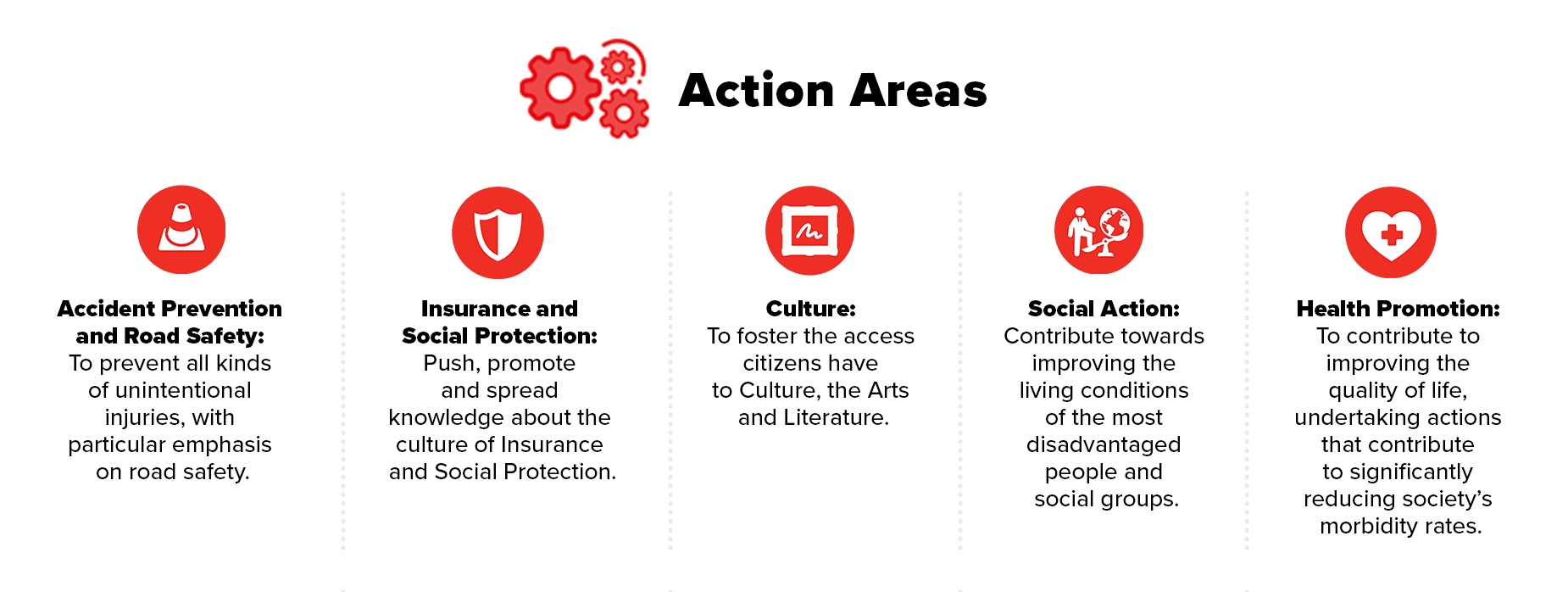 Action Areas

Accident Prevention and Road Safety:
To prevent all kinds of unintentional injuries, with particular emphasis on road safety.

Insurance and Social Protection:
Push, promote and spread knowledge about the culture of Insurance and Social Protection.

Culture:
To foster the access citizens have to Culture, the Arts and Literature.

Social Action:
Contribute towards improving the living conditions of the most disadvantaged people and social groups.

Health Promotion:
To contribute to improving the quality of life, undertaking actions that contribute to significantly reducing society's morbidity rates.